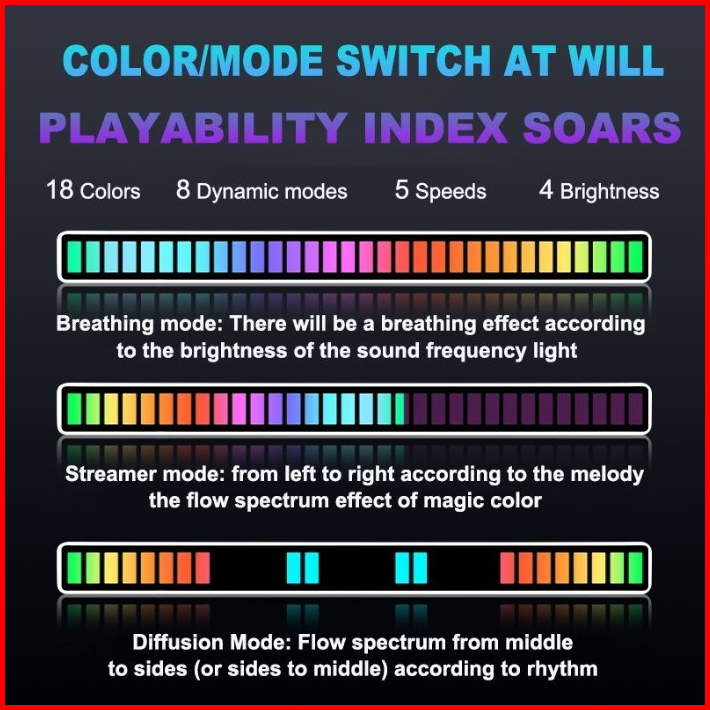 COLOR/MODE SWITCH AT WILL
PLAYABILITY INDEX SOARS

18 Colors 8 Dynamic modes 5 Speeds 4 Brightness

Breathing mode: There will be a breathing effect according to the brightness of the sound frequency light

Streamer mode: from left to right according to the melody the flow spectrum effect of magic color

Diffusion Mode: Flow spectrum from middle to sides (or sides to middle) according to rhythm